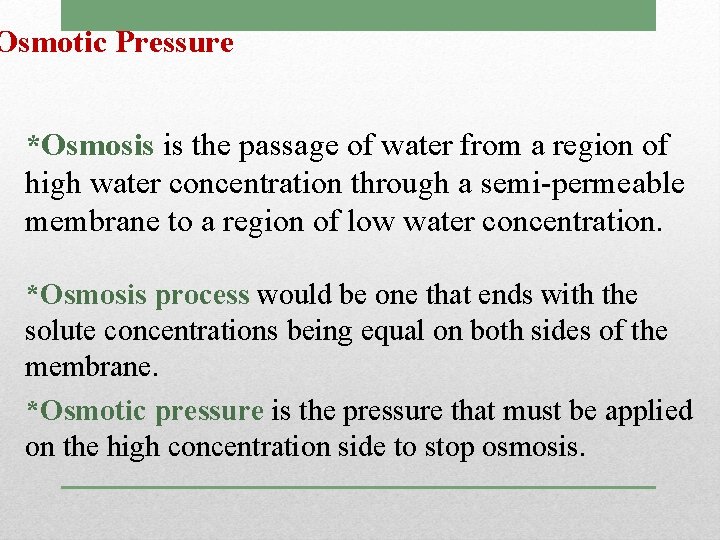 Osmotic Pressure

*Osmosis is the passage of water from a region of high water concentration through a semi-permeable membrane to a region of low water concentration.

*Osmosis process would be one that ends with the solute concentrations being equal on both sides of the membrane.

*Osmotic pressure is the pressure that must be applied on the high concentration side to stop osmosis.